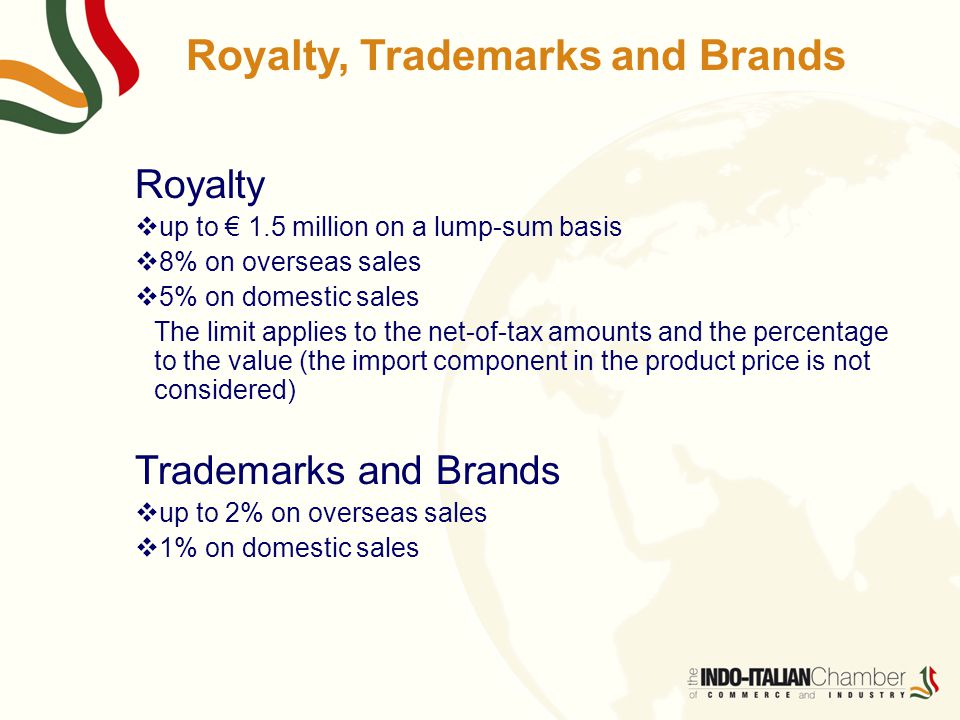 Royalty, Trademarks and Brands

Royalty
❖up to € 1.5 million on a lump-sum basis
❖8% on overseas sales
❖5% on domestic sales
The limit applies to the net-of-tax amounts and the percentage to the value (the import component in the product price is not considered)

Trademarks and Brands
❖up to 2% on overseas sales
❖1% on domestic sales

the INDO-ITALIAN Chamber of COMMERCE and INDUSTRY